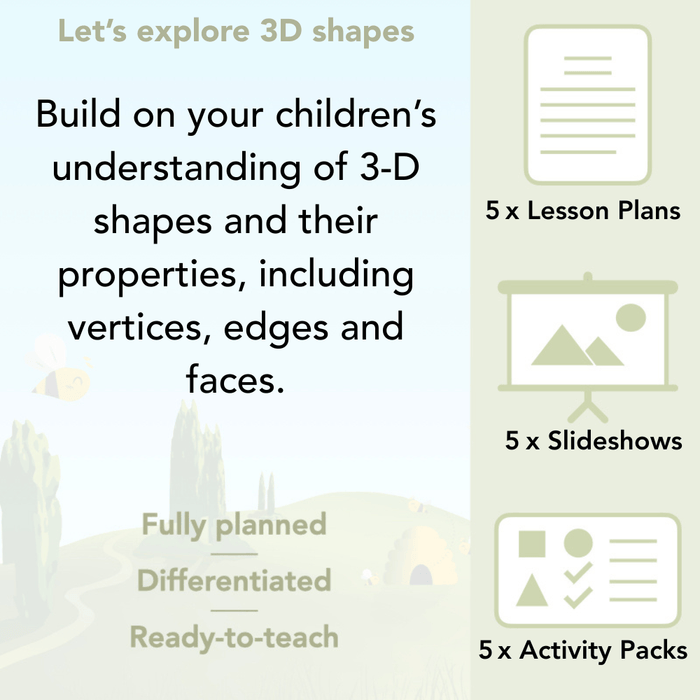 Let's explore 3D shapes

Build on your children's understanding of 3-D shapes and their properties, including vertices, edges and faces.

Fully planned

Differentiated

Ready-to-teach

5 x Lesson Plans

5 x Slideshows

5 x Activity Packs